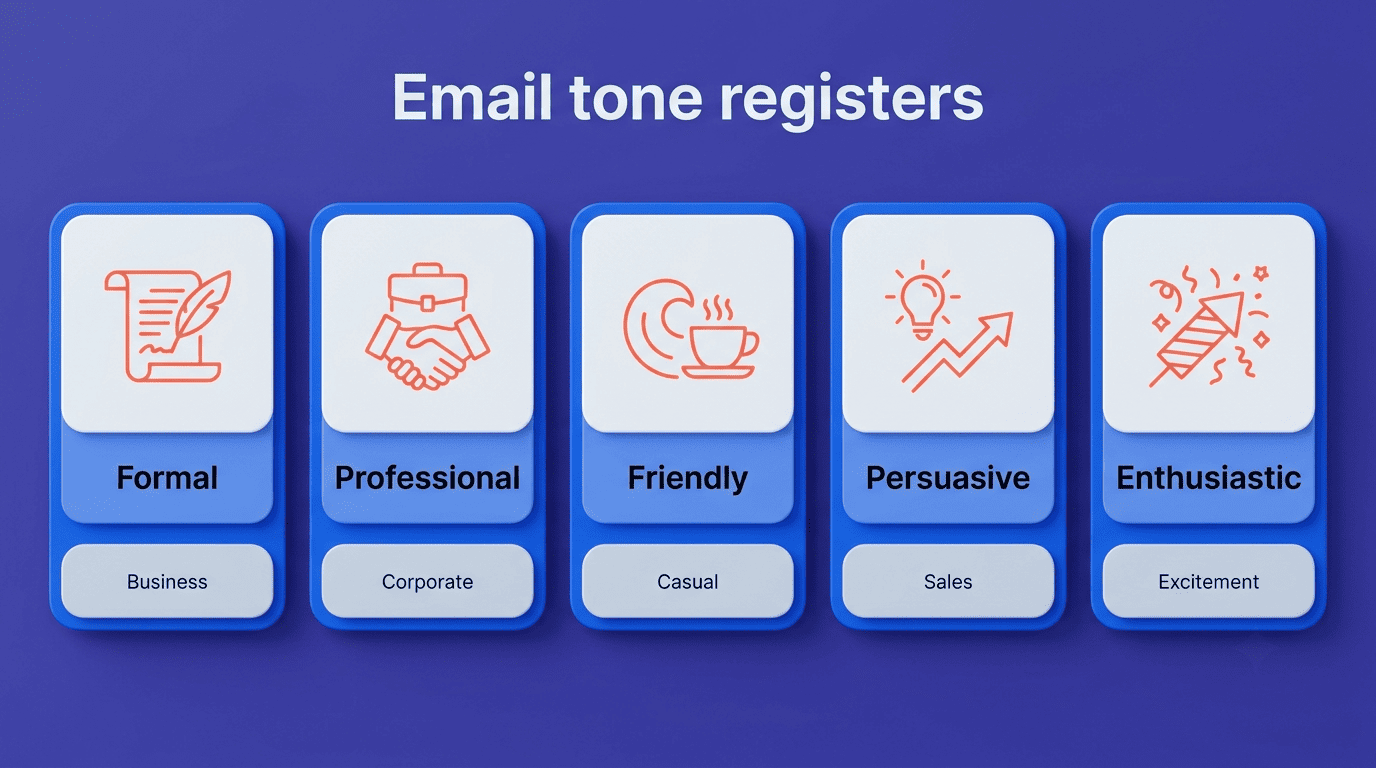 Email tone registers

Formal
Business

Professional
Corporate

Friendly
Casual

Persuasive
Sales

Enthusiastic
Excitement